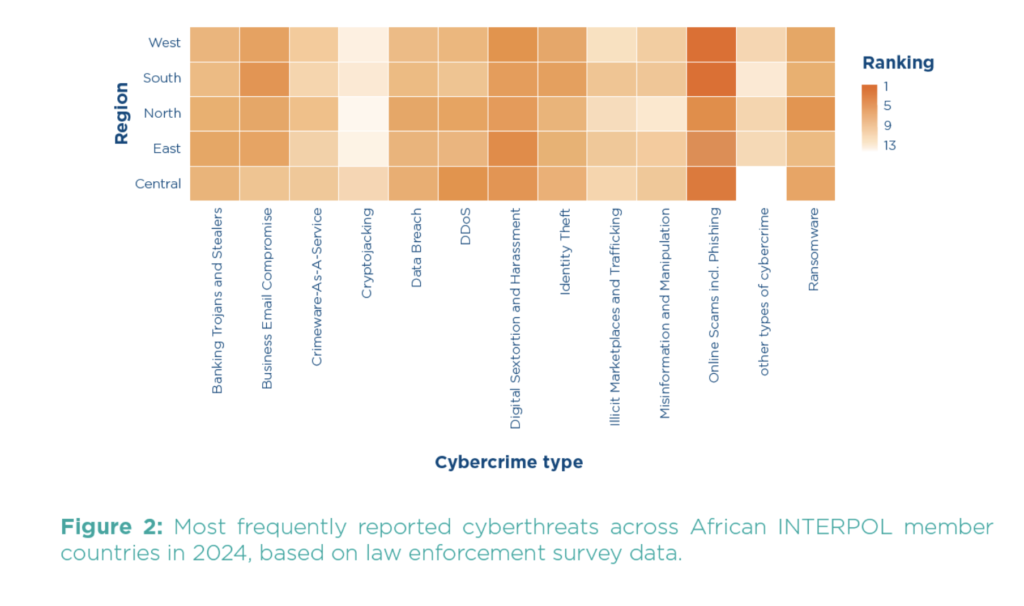 Region

West
South
North
East
Central

Ranking
1
5
9
13

Banking Trojans and Stealers
Business Email Compromise
Crimeware-As-A-Service
Cryptojacking
Data Breach
DDoS
Digital Sextortion and Harassment
Identity Theft
Illicit Marketplaces and Trafficking
Misinformation and Manipulation
Online Scams incl. Phishing
other types of cybercrime
Ransomware

Cybercrime type

Figure 2: Most frequently reported cyberthreats across African INTERPOL member countries in 2024, based on law enforcement survey data.